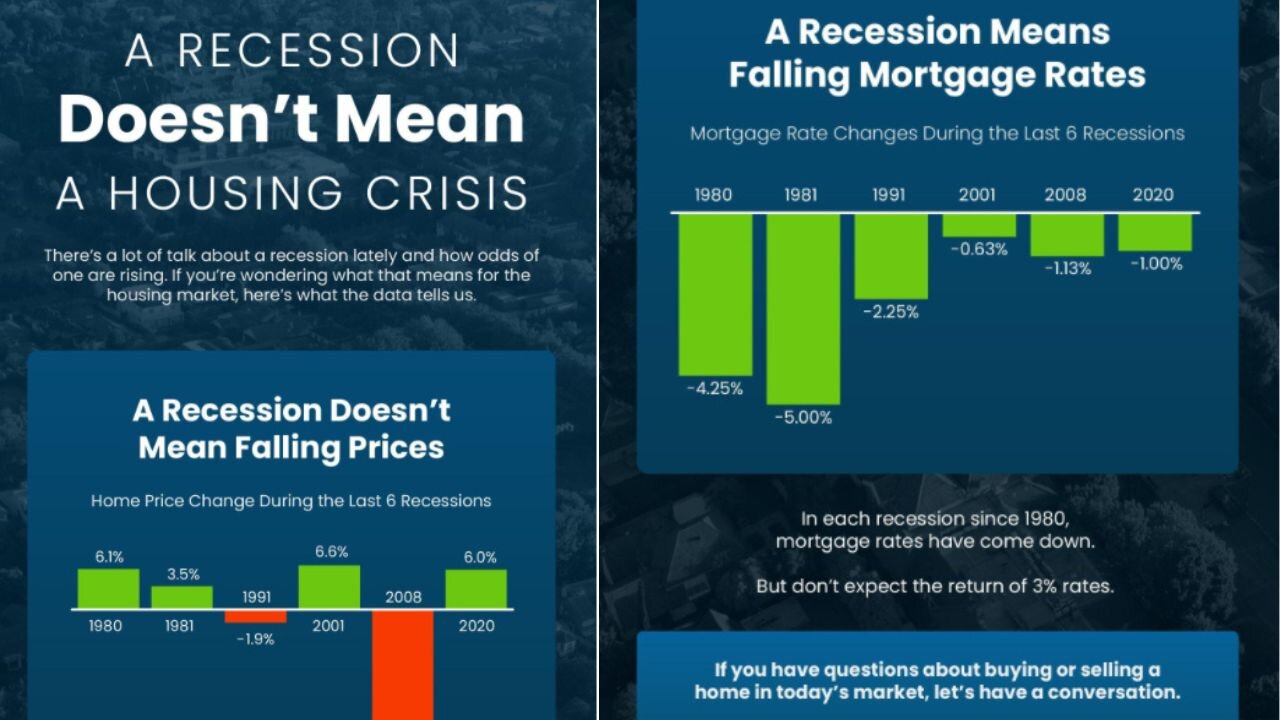 A RECESSION
Doesn't Mean
A HOUSING CRISIS

There's a lot of talk about a recession lately and how odds of one are rising. If you're wondering what that means for the housing market, here's what the data tells us.

A Recession Doesn't Mean Falling Prices

Home Price Change During the Last 6 Recessions

6.1%
1980
3.5%
1981
1991
-1.9%
6.6%
2001
2008
6.0%
2020

A Recession Means Falling Mortgage Rates

Mortgage Rate Changes During the Last 6 Recessions

1980
-4.25%
1981
-5.00%
1991
-2.25%
2001
-0.63%
2008
-1.13%
2020
-1.00%

In each recession since 1980, mortgage rates have come down.

But don't expect the return of 3% rates.

If you have questions about buying or selling a home in today's market, let's have a conversation.